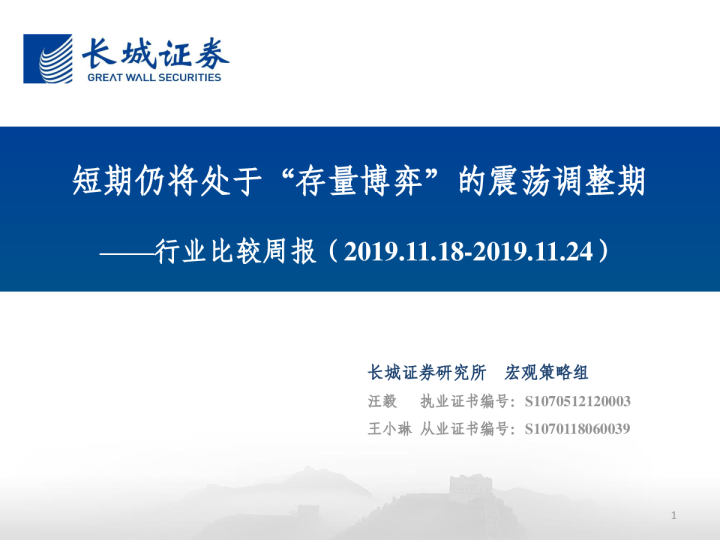 长城证券
GREAT WALL SECURITIES

短期仍将处于“存量博弈”的震荡调整期

——行业比较周报（2019.11.18-2019.11.24）

长城证券研究所 宏观策略组

汪毅 执业证书编号：S1070512120003

王小琳 从业证书编号：S1070118060039

1